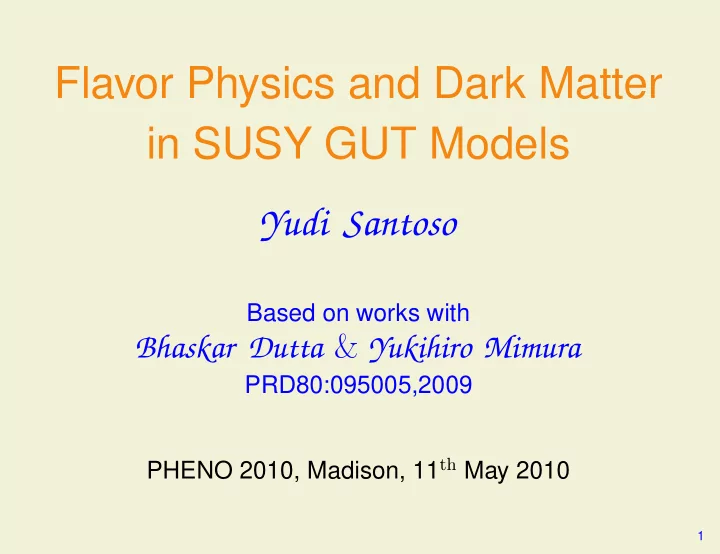 Flavor Physics and Dark Matter in SUSY GUT Models

Yudi Santoso

Based on works with
Bhaskar Dutta & Yukihiro Mimura
PRD80:095005,2009

PHENO 2010, Madison, 11$^{th}$ May 2010

1